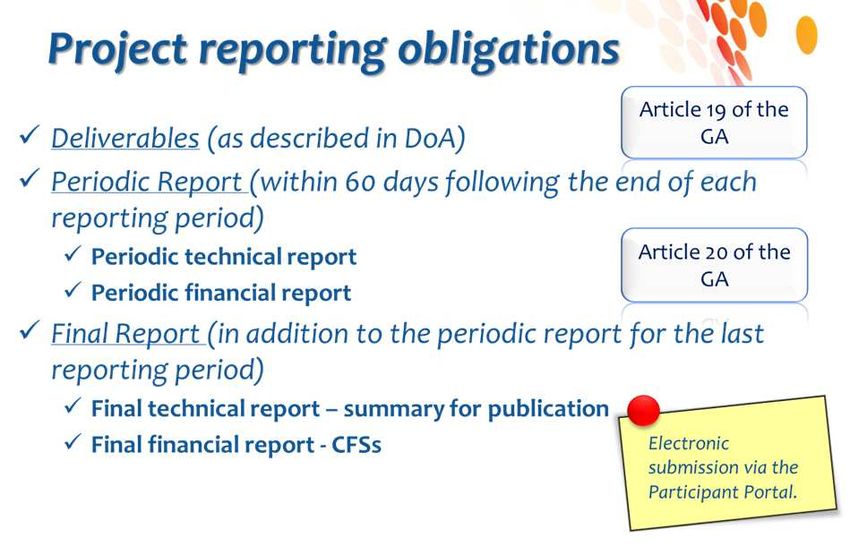 Project reporting obligations

Article 19 of the GA

✓ Deliverables (as described in DoA)

✓ Periodic Report (within 60 days following the end of each reporting period)

✓ Periodic technical report

✓ Periodic financial report

Article 20 of the GA

✓ Final Report (in addition to the periodic report for the last reporting period)

✓ Final technical report – summary for publication

✓ Final financial report - CFSs

Electronic submission via the Participant Portal.